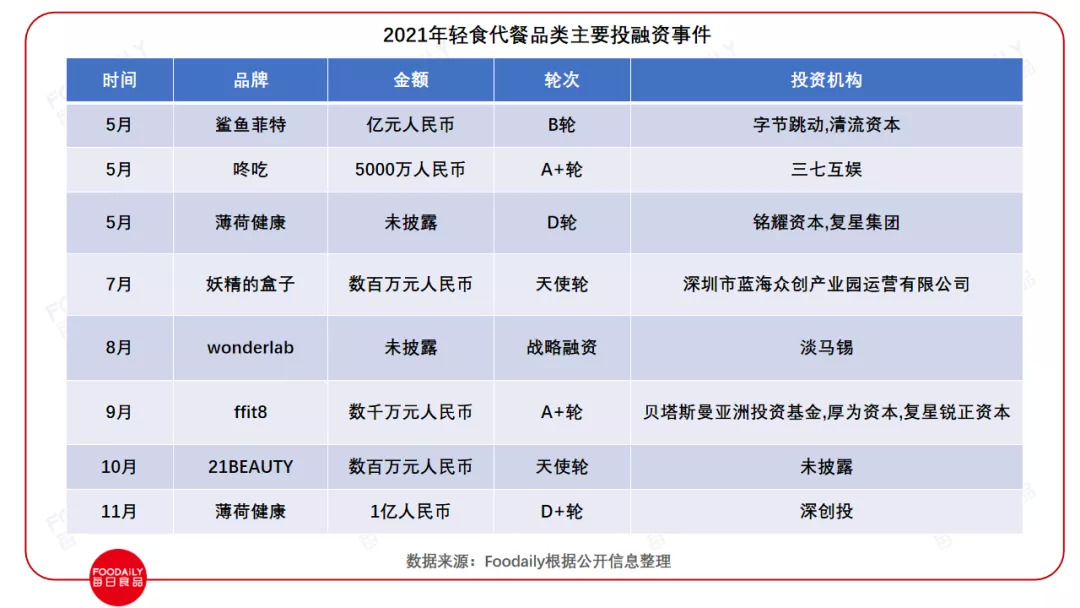 2021年轻食代餐品类主要投融资事件

| 时间 | 品牌 | 金额 | 轮次 | 投资机构 |
|---|---|---|---|---|
| 5月 | 鲨鱼菲特 | 亿元人民币 | B轮 | 字节跳动,清流资本 |
| 5月 | 咚吃 | 5000万人民币 | A+轮 | 三七互娱 |
| 5月 | 薄荷健康 | 未披露 | D轮 | 铭耀资本,复星集团 |
| 7月 | 妖精的盒子 | 数百万元人民币 | 天使轮 | 深圳市蓝海众创产业园运营有限公司 |
| 8月 | wonderlab | 未披露 | 战略融资 | 淡马锡 |
| 9月 | ffit8 | 数千万元人民币 | A+轮 | 贝塔斯曼亚洲投资基金,厚为资本,复星锐正资本 |
| 10月 | 21BEAUTY | 数百万元人民币 | 天使轮 | 未披露 |
| 11月 | 薄荷健康 | 1亿人民币 | D+轮 | 深创投 |

数据来源：Foodaily根据公开信息整理

FOODAILY
每日食品